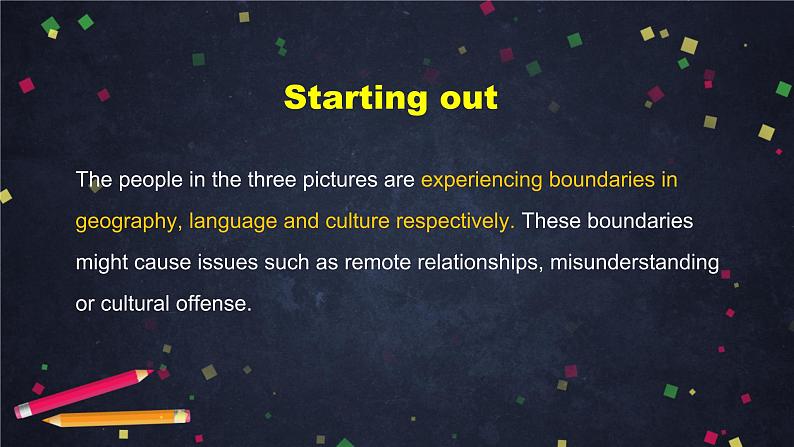 Starting out

The people in the three pictures are experiencing boundaries in geography, language and culture respectively. These boundaries might cause issues such as remote relationships, misunderstanding or cultural offense.